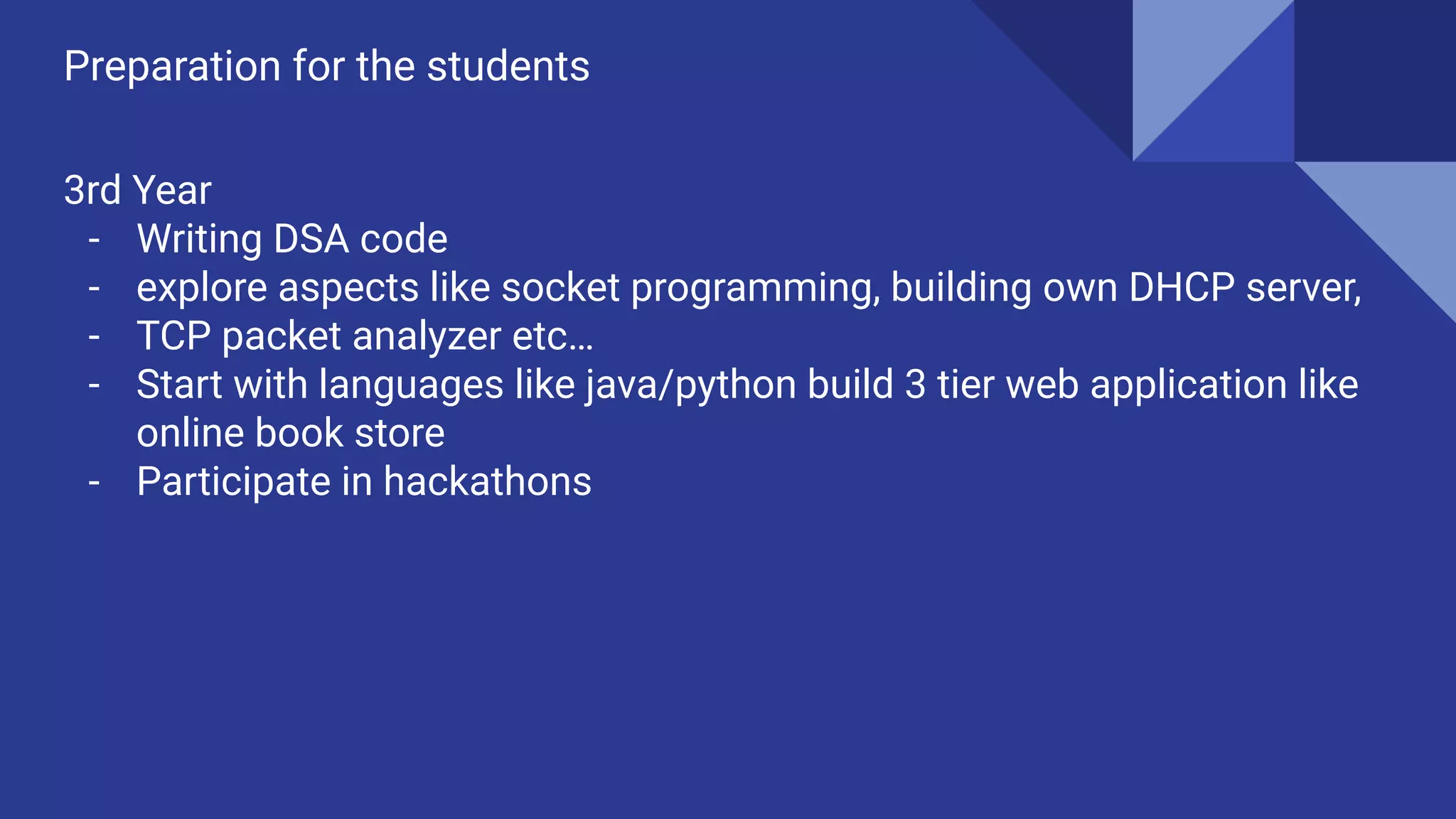 Preparation for the students

3rd Year

- Writing DSA code
- explore aspects like socket programming, building own DHCP server,
- TCP packet analyzer etc…
- Start with languages like java/python build 3 tier web application like online book store
- Participate in hackathons